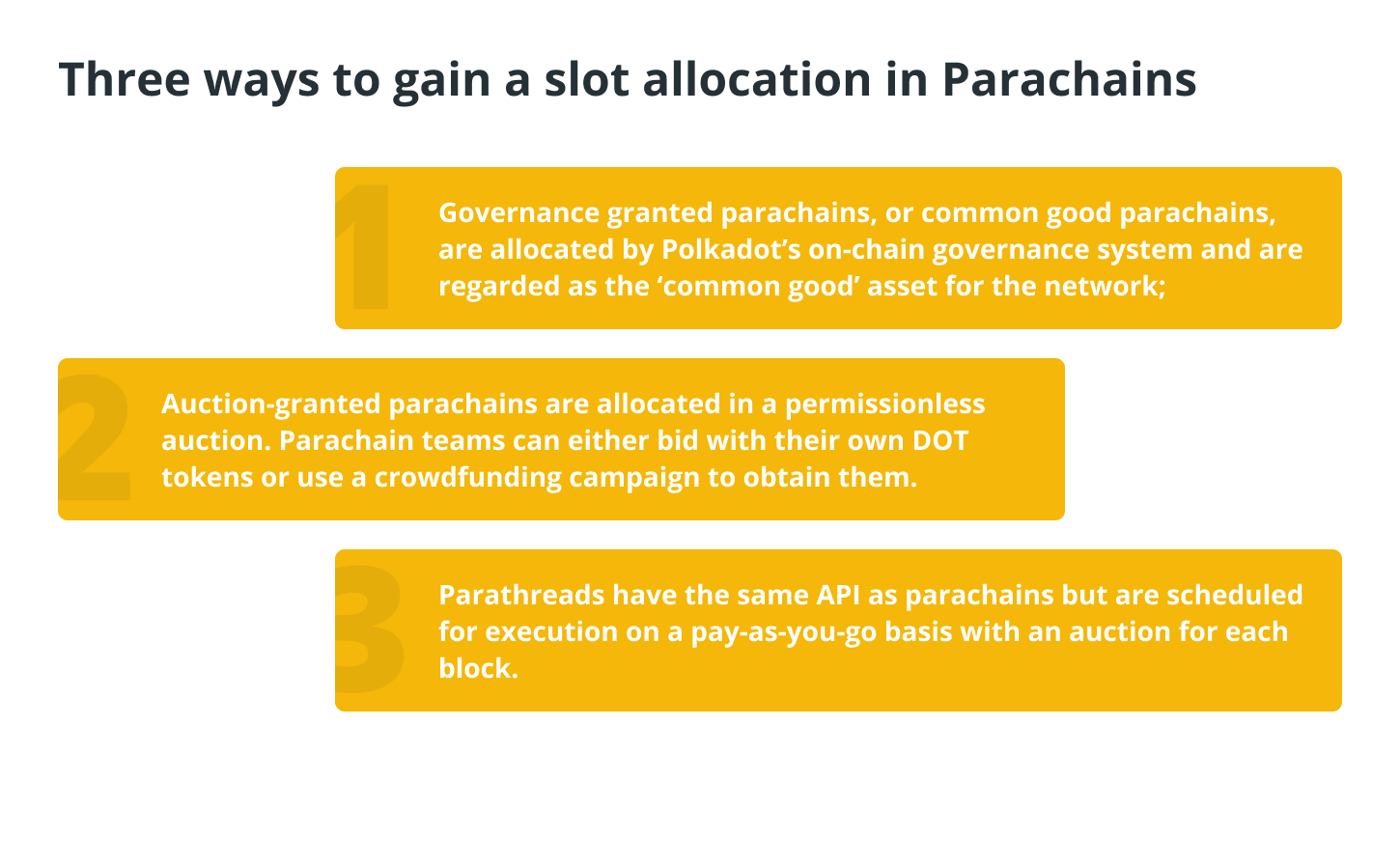 Three ways to gain a slot allocation in Parachains

1

Governance granted parachains, or common good parachains, are allocated by Polkadot’s on-chain governance system and are regarded as the ‘common good’ asset for the network;

2

Auction-granted parachains are allocated in a permissionless auction. Parachain teams can either bid with their own DOT tokens or use a crowdfunding campaign to obtain them.

3

Parathreads have the same API as parachains but are scheduled for execution on a pay-as-you-go basis with an auction for each block.